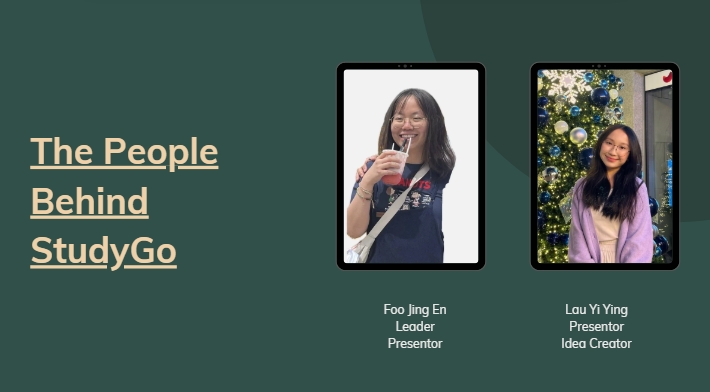 The People Behind StudyGo

Foo Jing En
Leader
Presentor

Lau Yi Ying
Presentor
Idea Creator